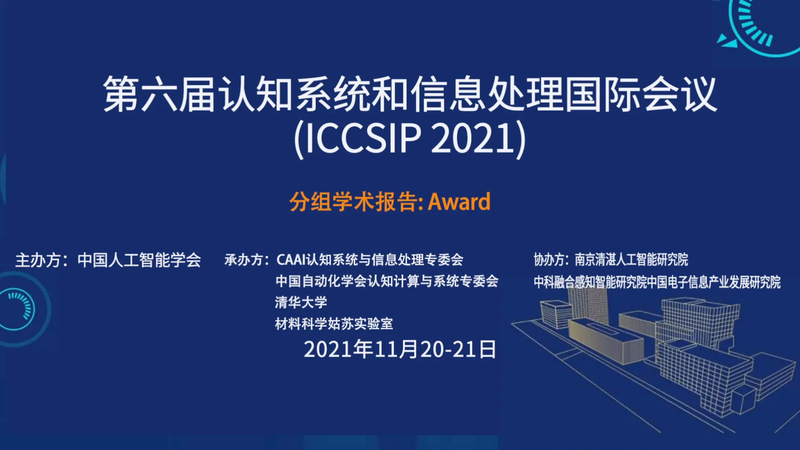 第六届认知系统和信息处理国际会议
(ICCSIP 2021)

分组学术报告: Award

主办方：中国人工智能学会

承办方：CAAI认知系统与信息处理专委会
中国自动化学会认知计算与系统专委会
清华大学
材料科学姑苏实验室

协办方：南京清湛人工智能研究院
中科融合感知智能研究院中国电子信息产业发展研究院

2021年11月20-21日